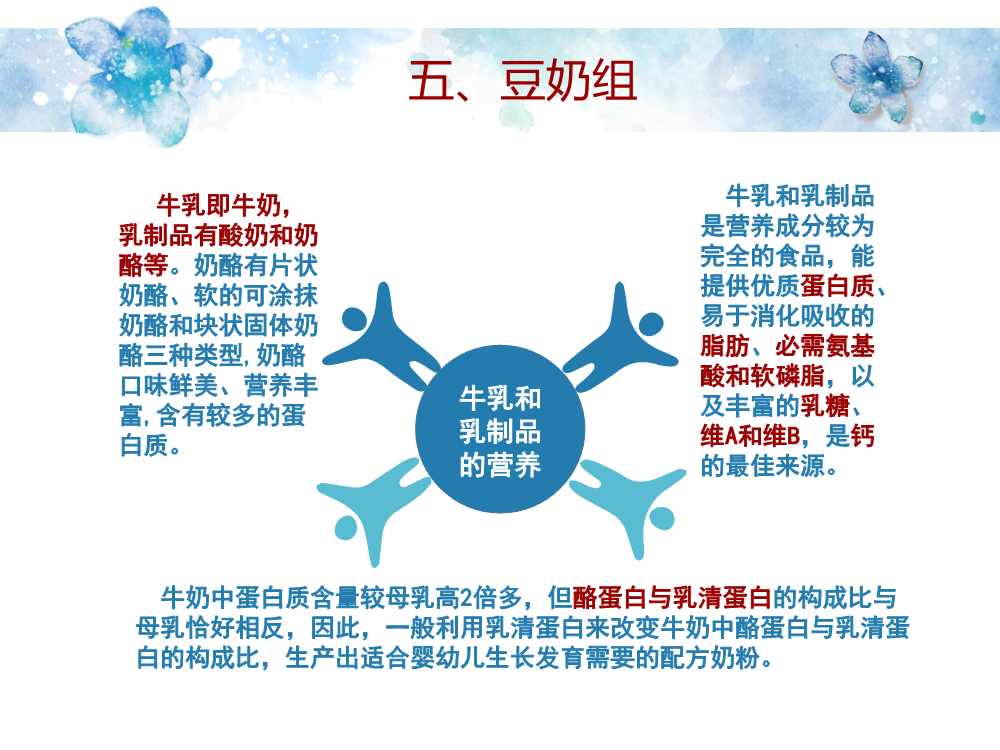 五、豆奶组

牛乳即牛奶，乳制品有酸奶和奶酪等。奶酪有片状奶酪、软的可涂抹奶酪和块状固体奶酪三种类型，奶酪口味鲜美、营养丰富，含有较多的蛋白质。

牛乳和乳制品的营养

牛乳和乳制品是营养成分较为完全的食品，能提供优质蛋白质、易于消化吸收的脂肪、必需氨基酸和软磷脂，以及丰富的乳糖、维A和维B，是钙的最佳来源。

牛奶中蛋白质含量较母乳高2倍多，但酪蛋白与乳清蛋白的构成比与母乳恰好相反，因此，一般利用乳清蛋白来改变牛奶中酪蛋白与乳清蛋白的构成比，生产出适合婴幼儿生长发育需要的配方奶粉。